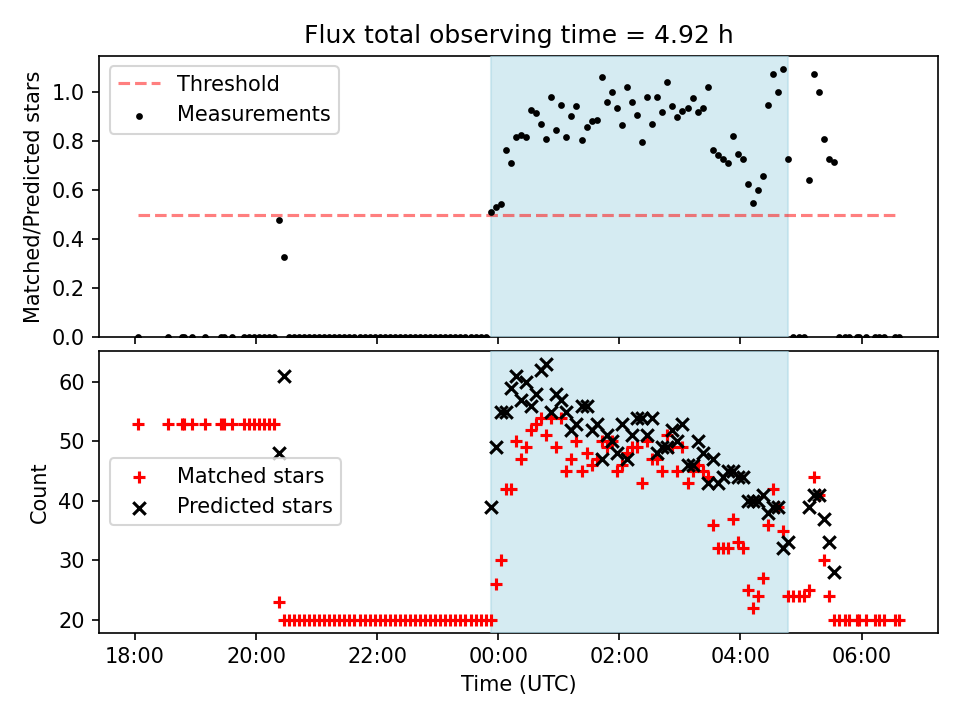 Flux total observing time = 4.92 h

Threshold
Measurements

Matched/Predicted stars

1.0
0.8
0.6
0.4
0.2
0.0

Matched stars
Predicted stars

Count

60
50
40
30
20

18:00
20:00
22:00
00:00
02:00
04:00
06:00

Time (UTC)